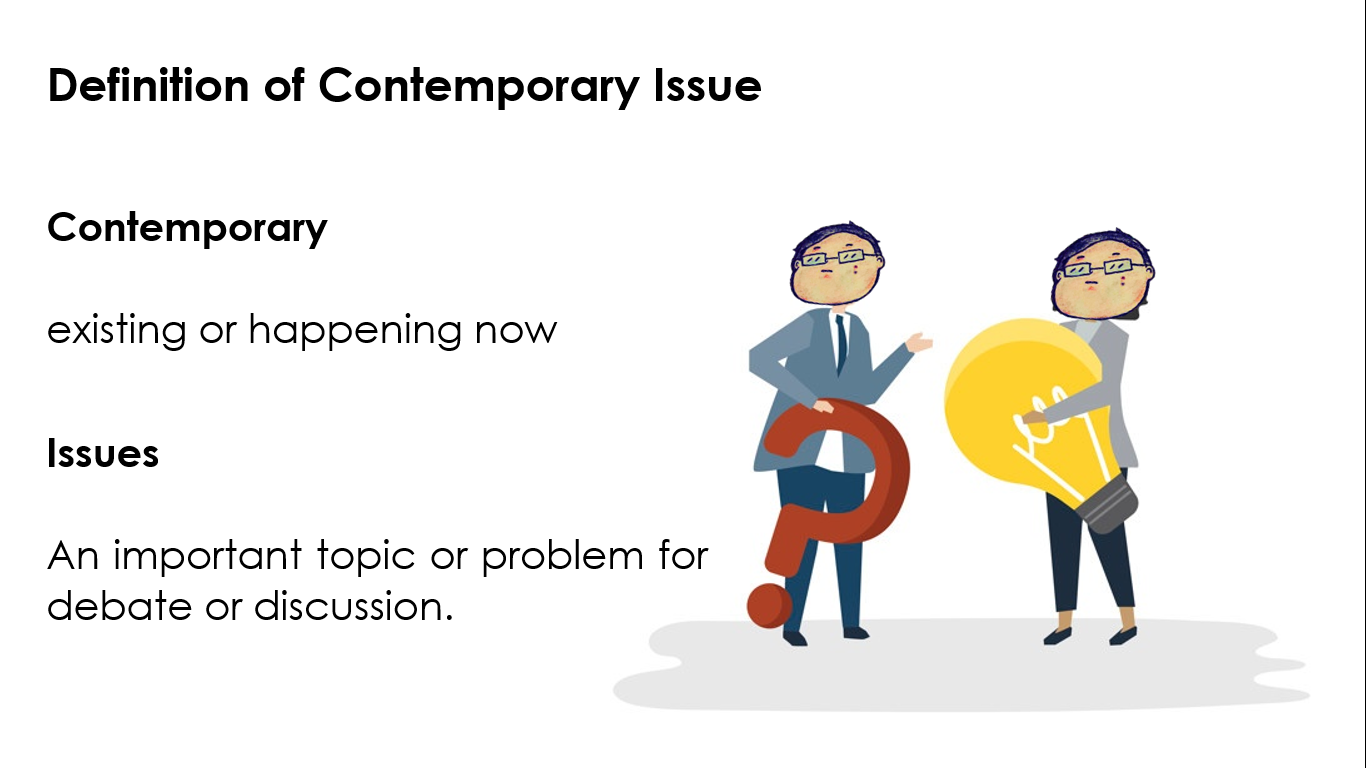 Definition of Contemporary Issue

Contemporary

existing or happening now

Issues

An important topic or problem for debate or discussion.